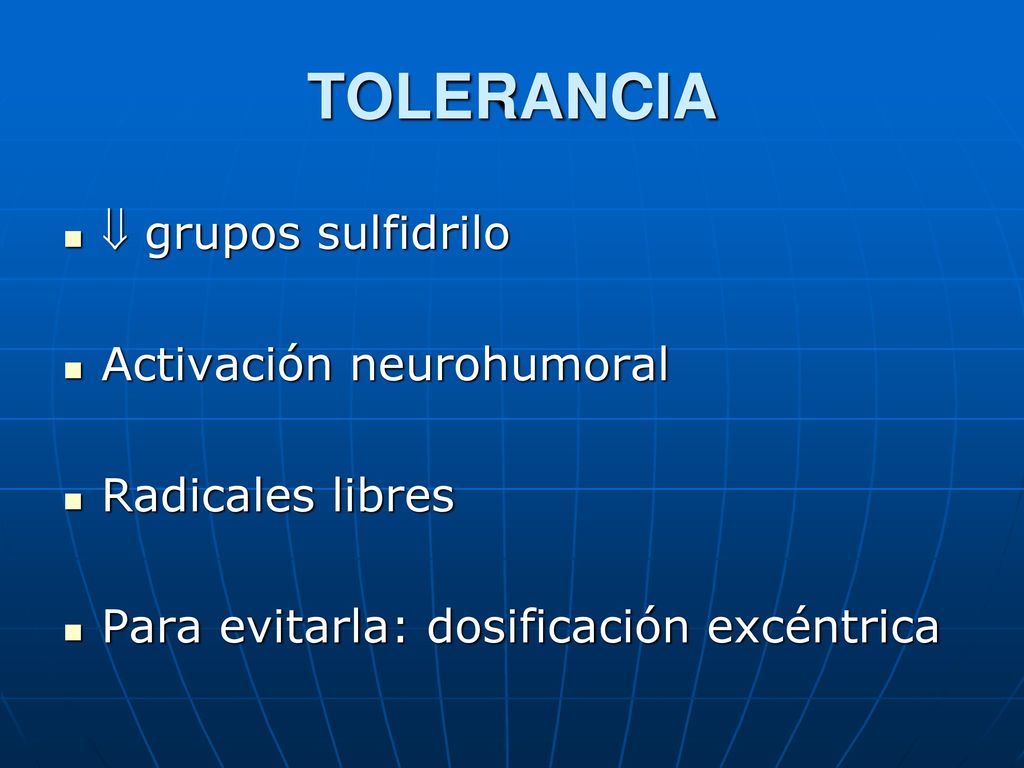 TOLERANCIA

- ⇓ grupos sulfidrilo
- Activación neurohumoral
- Radicales libres
- Para evitarla: dosificación excéntrica